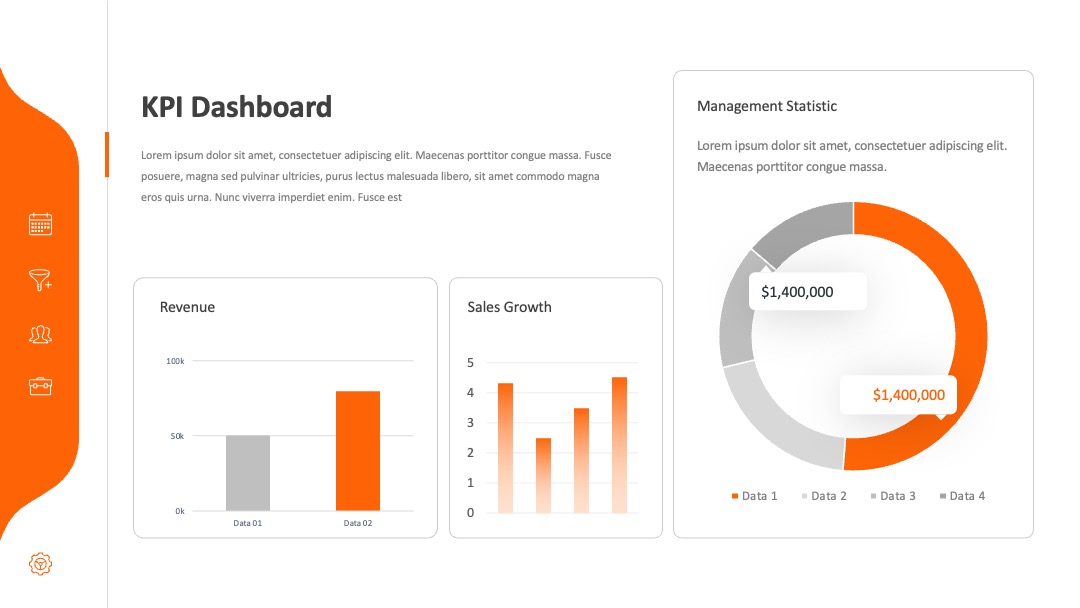 KPI Dashboard

Lorem ipsum dolor sit amet, consectetuer adipiscing elit. Maecenas porttitor congue massa. Fusce posuere, magna sed pulvinar ultricies, purus lectus malesuada libero, sit amet commodo magna eros quis urna. Nunc viverra imperdiet enim. Fusce est

Revenue

100k
50k
0k
Data 01
Data 02

Sales Growth

5
4
3
2
1
0

Management Statistic

Lorem ipsum dolor sit amet, consectetuer adipiscing elit. Maecenas porttitor congue massa.

$1,400,000
$1,400,000

Data 1 Data 2 Data 3 Data 4